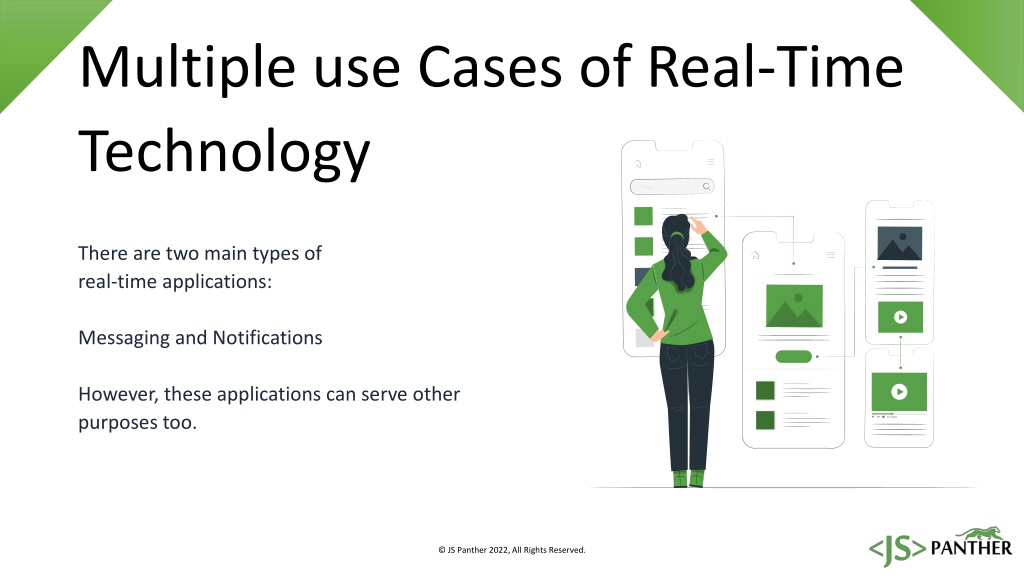 Multiple use Cases of Real-Time Technology

There are two main types of real-time applications:

Messaging and Notifications

However, these applications can serve other purposes too.

© JS Panther 2022, All Rights Reserved.

<JS> PANTHER